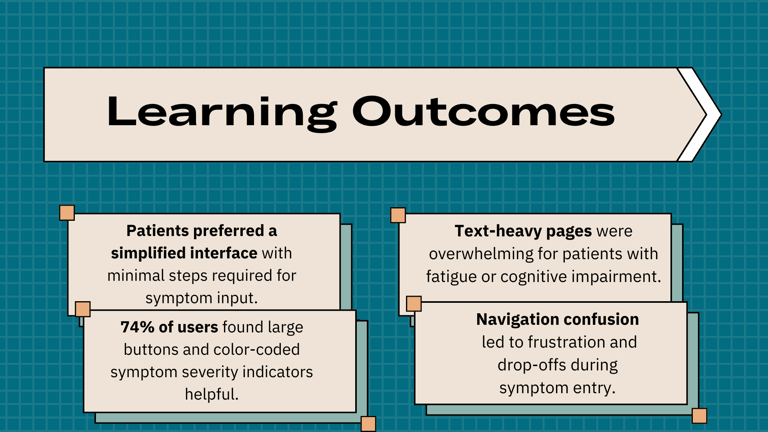 Learning Outcomes

Patients preferred a simplified interface with minimal steps required for symptom input.

74% of users found large buttons and color-coded symptom severity indicators helpful.

Text-heavy pages were overwhelming for patients with fatigue or cognitive impairment.

Navigation confusion led to frustration and drop-offs during symptom entry.